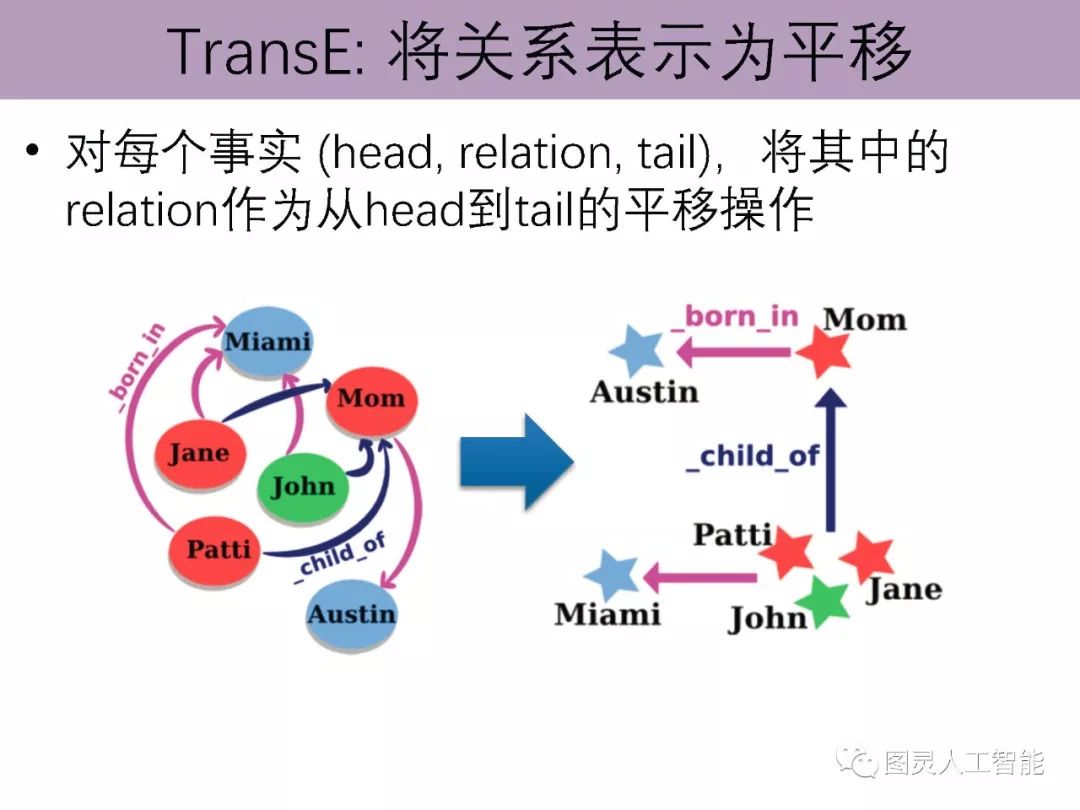 TransE: 将关系表示为平移

• 对每个事实 (head, relation, tail)，将其中的relation作为从head到tail的平移操作

_born_in
Miami
Mom
Jane
John
Patti
_child_of
Austin

_born_in
Mom
Austin
_child_of
Patti
Jane
Miami
John

图灵人工智能